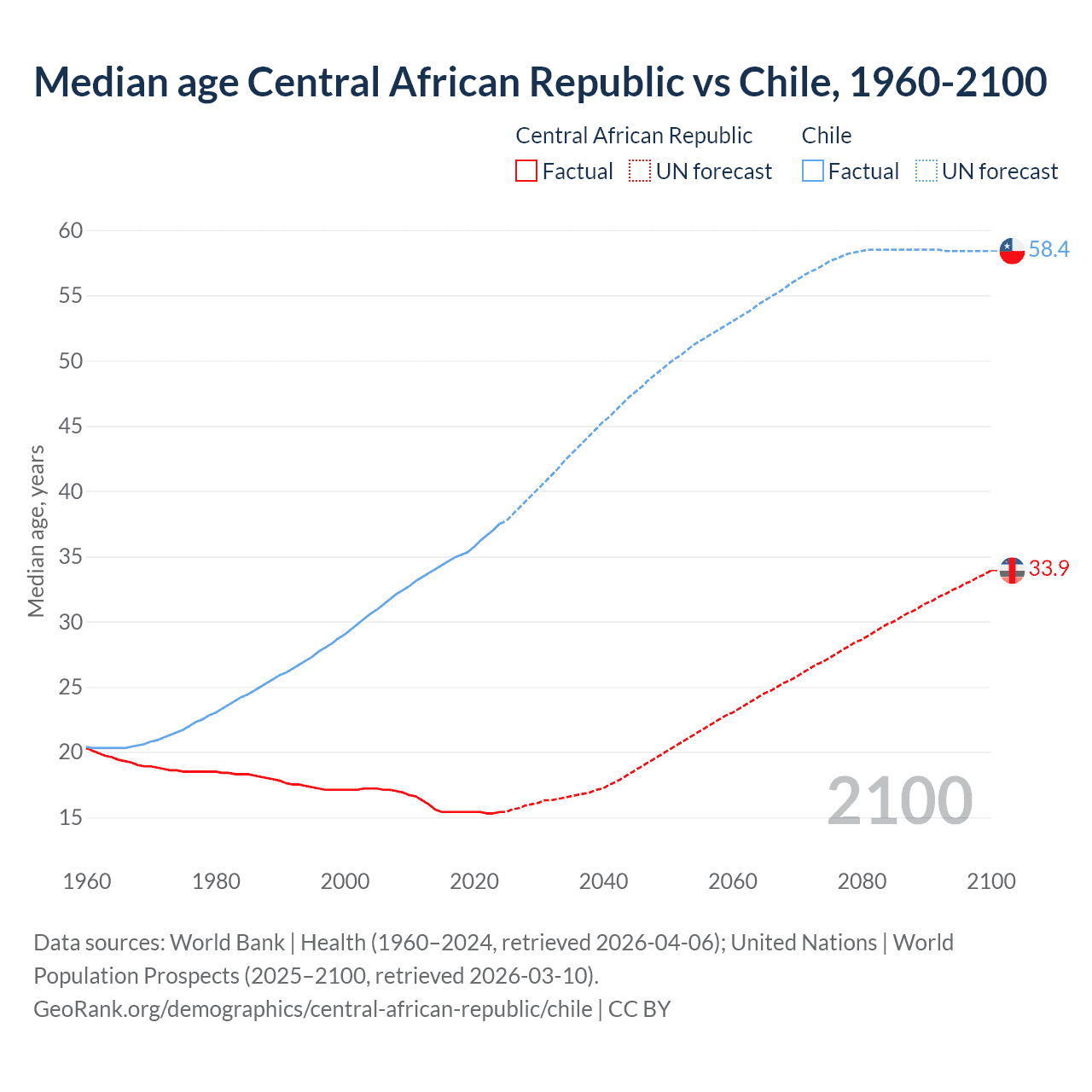 Median age Central African Republic vs Chile, 1960-2100

Central African Republic
Factual
UN forecast
Chile
Factual
UN forecast

Median age, years

60
55
50
45
40
35
30
25
20
15

58.4
33.9

2100

1960
1980
2000
2020
2040
2060
2080
2100

Data sources: World Bank | Health (1960–2024, retrieved 2026-04-06); United Nations | World Population Prospects (2025–2100, retrieved 2026-03-10).
GeoRank.org/demographics/central-african-republic/chile | CC BY